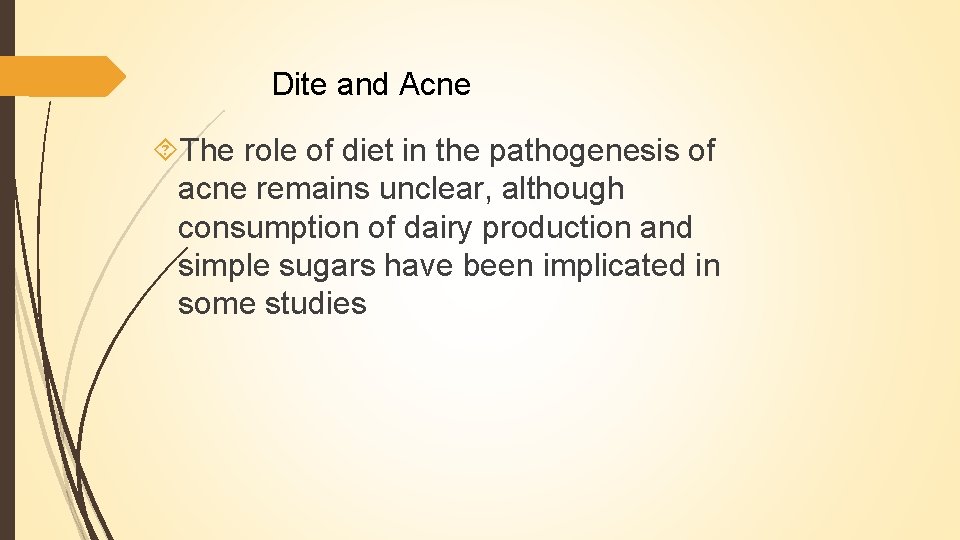 Dite and Acne

The role of diet in the pathogenesis of acne remains unclear, although consumption of dairy production and simple sugars have been implicated in some studies